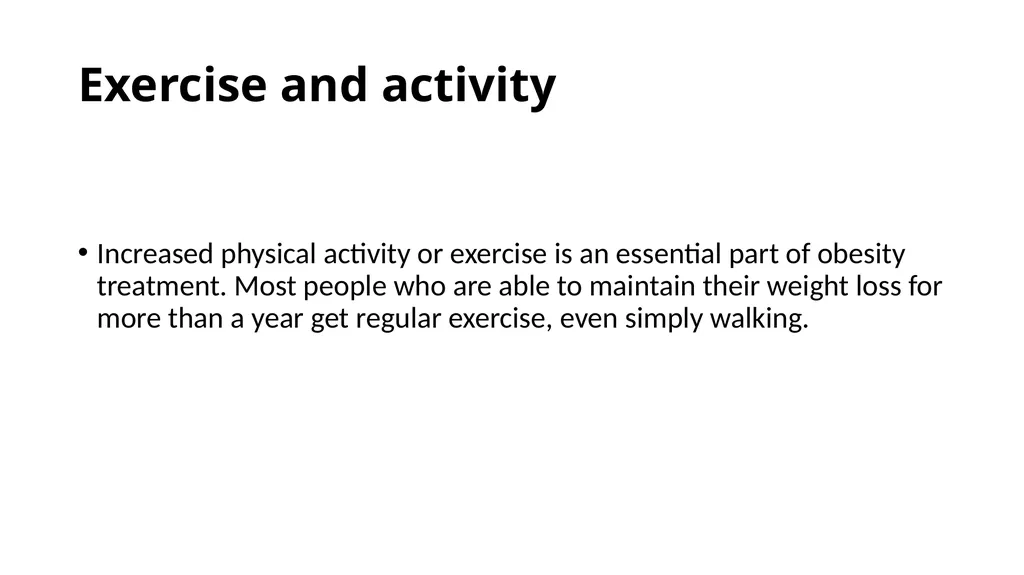 Exercise and activity

• Increased physical activity or exercise is an essential part of obesity treatment. Most people who are able to maintain their weight loss for more than a year get regular exercise, even simply walking.